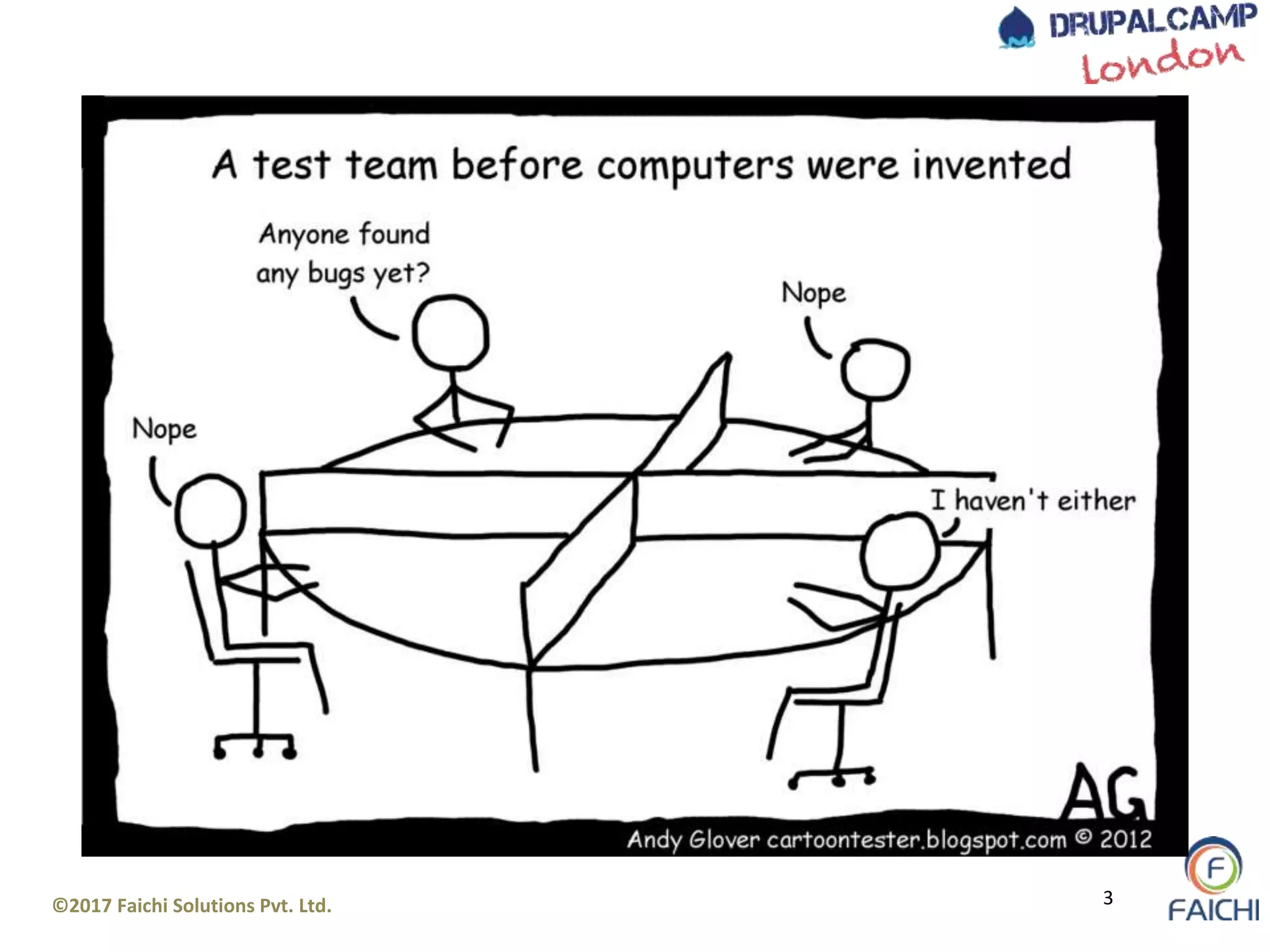 DRUPALCAMP London

A test team before computers were invented

Anyone found any bugs yet?

Nope

Nope

I haven't either

AG

Andy Glover cartoontester.blogspot.com © 2012

©2017 Faichi Solutions Pvt. Ltd.

3

F FAICHI